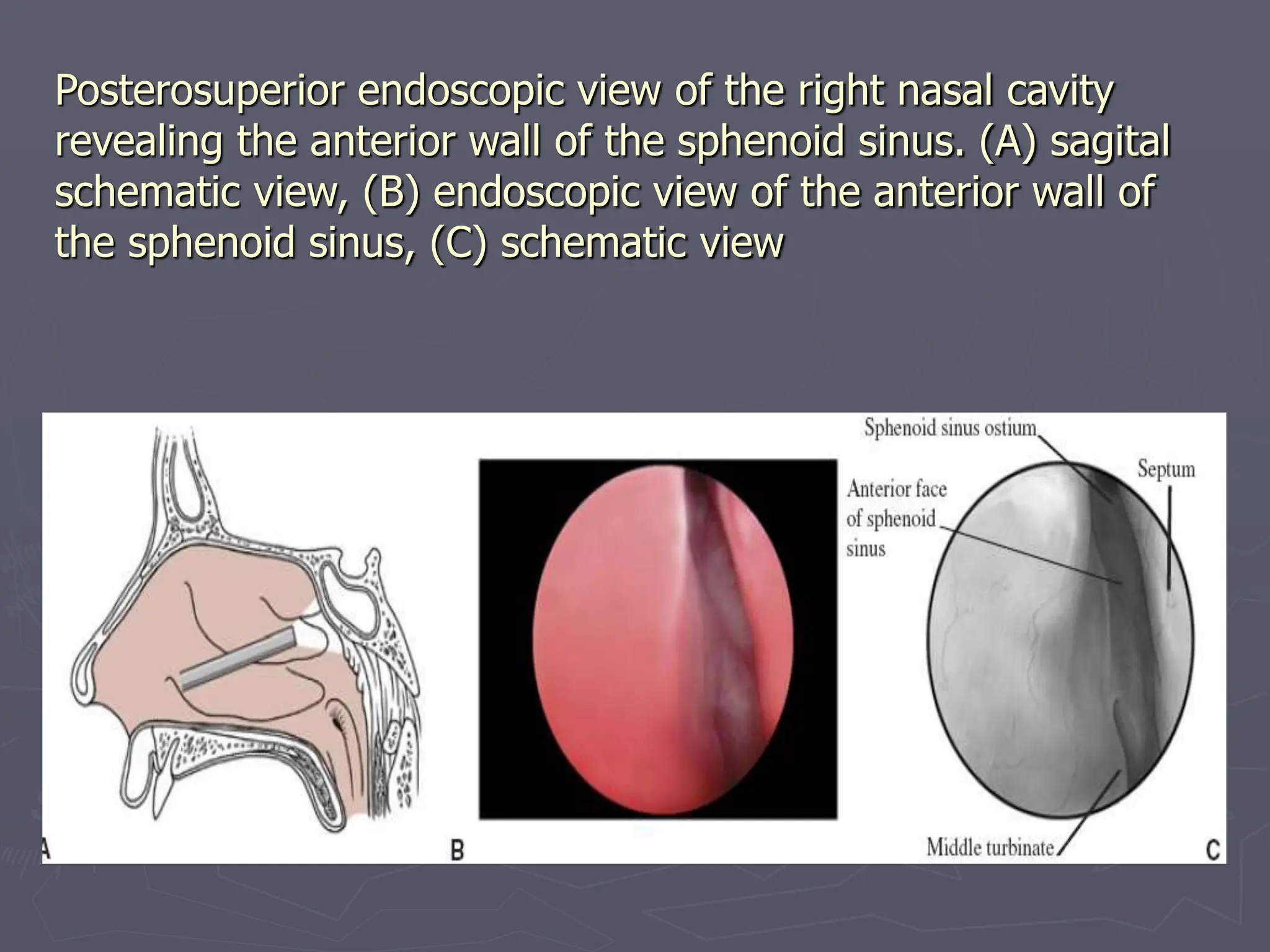 Posterosuperior endoscopic view of the right nasal cavity revealing the anterior wall of the sphenoid sinus. (A) sagital schematic view, (B) endoscopic view of the anterior wall of the sphenoid sinus, (C) schematic view

Sphenoid sinus ostium

Septum

Anterior face of sphenoid sinus

Middle turbinate

A

B

C